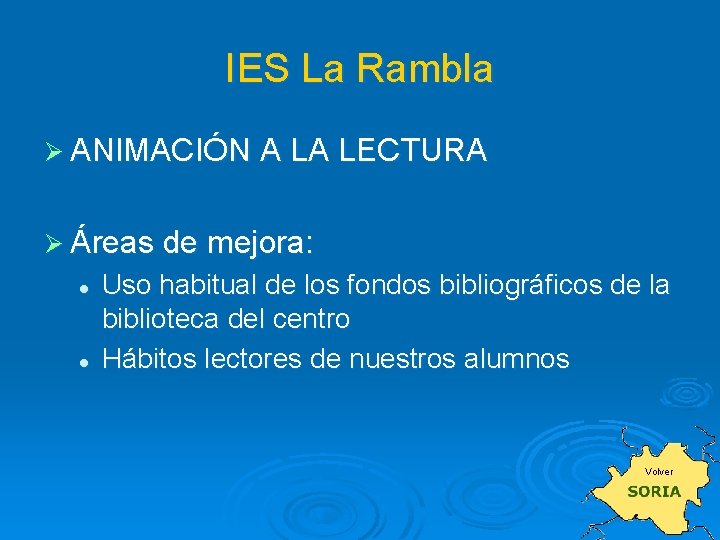 IES La Rambla

➢ ANIMACIÓN A LA LECTURA

➢ Áreas de mejora:

• Uso habitual de los fondos bibliográficos de la biblioteca del centro
• Hábitos lectores de nuestros alumnos

Volver
SORIA